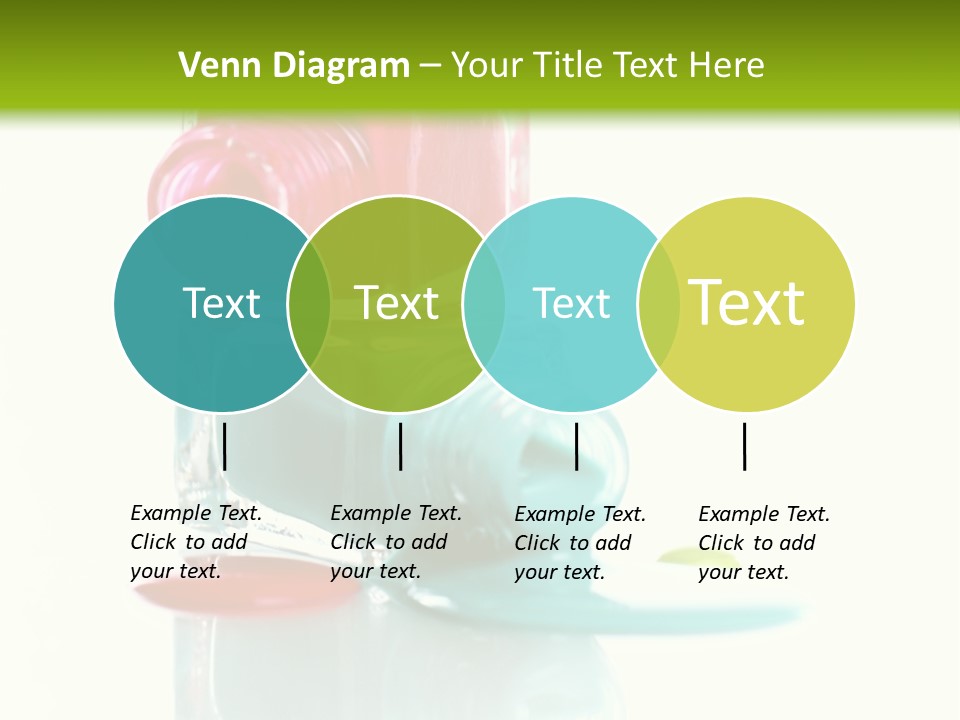 Venn Diagram – Your Title Text Here

Text

Text

Text

Text

Example Text. Click to add your text.

Example Text. Click to add your text.

Example Text. Click to add your text.

Example Text. Click to add your text.